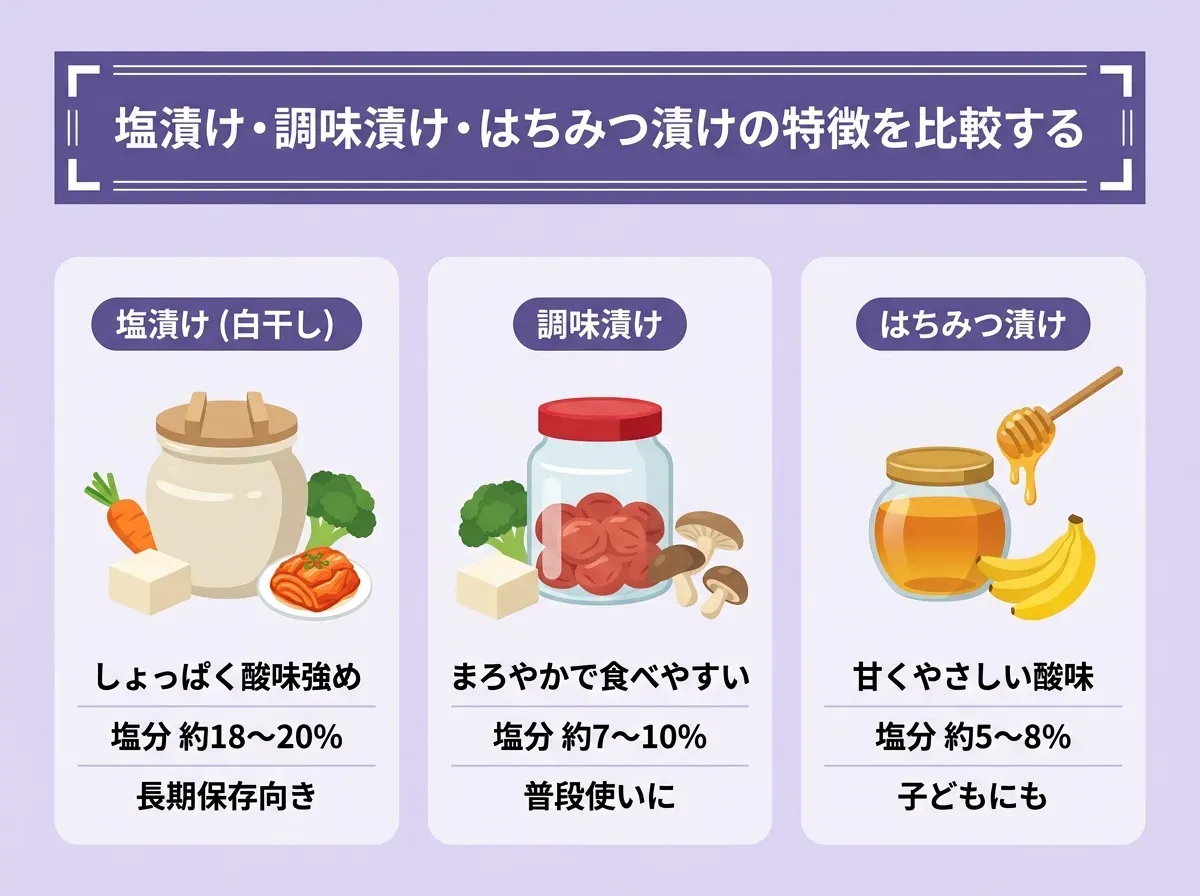 塩漬け・調味漬け・はちみつ漬けの特徴を比較する

塩漬け (白干し)

しょっぱく酸味強め

塩分 約18〜20%

長期保存向き

調味漬け

まろやかで食べやすい

塩分 約7〜10%

普段使いに

はちみつ漬け

甘くやさしい酸味

塩分 約5〜8%

子どもにも